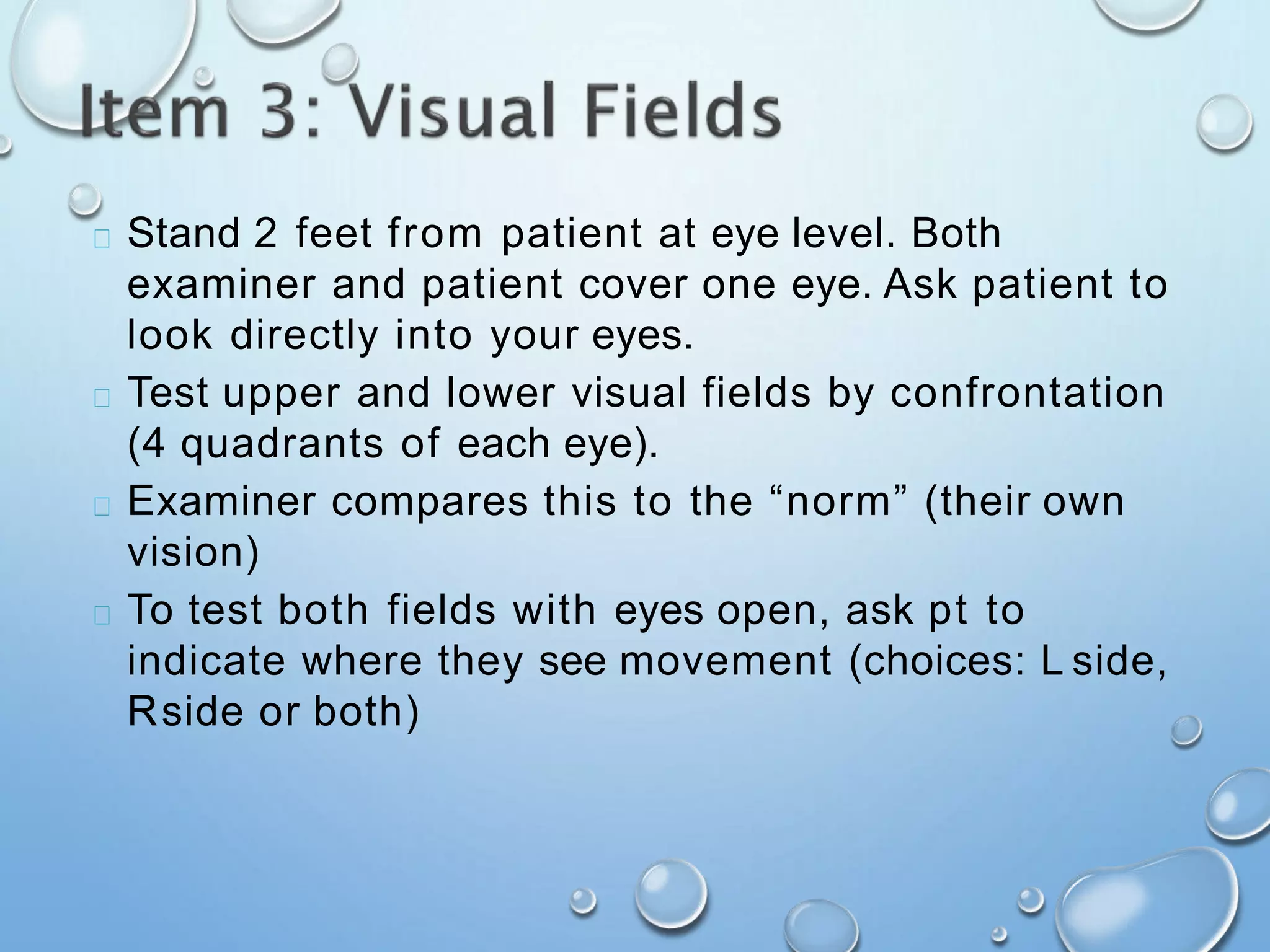 Item 3: Visual Fields

Stand 2 feet from patient at eye level. Both examiner and patient cover one eye. Ask patient to look directly into your eyes.

Test upper and lower visual fields by confrontation (4 quadrants of each eye).

Examiner compares this to the “norm” (their own vision)

To test both fields with eyes open, ask pt to indicate where they see movement (choices: L side, Rside or both)